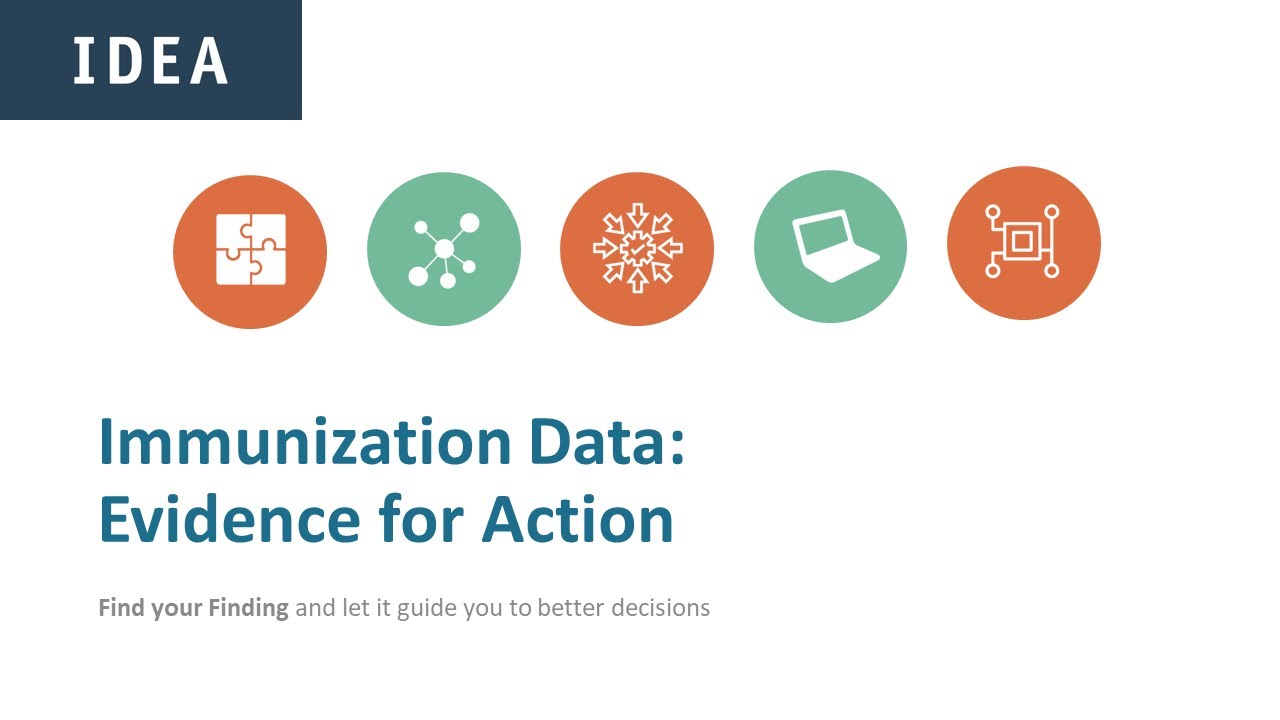 IDEA

Immunization Data: Evidence for Action

Find your Finding and let it guide you to better decisions